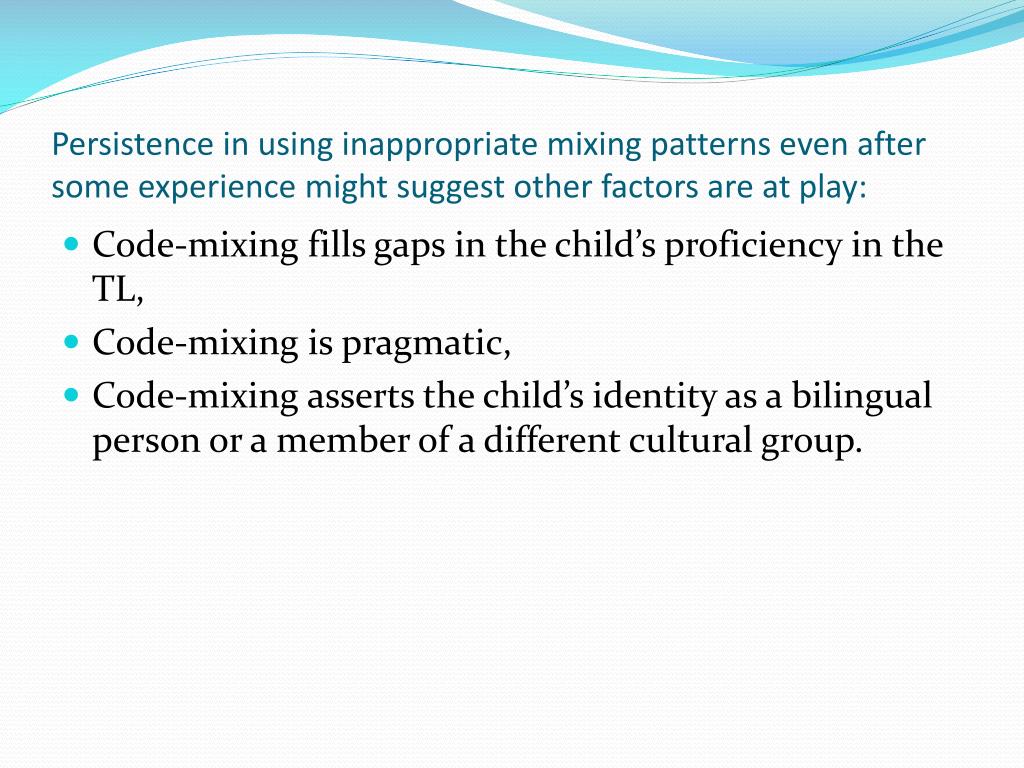 Persistence in using inappropriate mixing patterns even after some experience might suggest other factors are at play:

- Code-mixing fills gaps in the child’s proficiency in the TL,
- Code-mixing is pragmatic,
- Code-mixing asserts the child’s identity as a bilingual person or a member of a different cultural group.